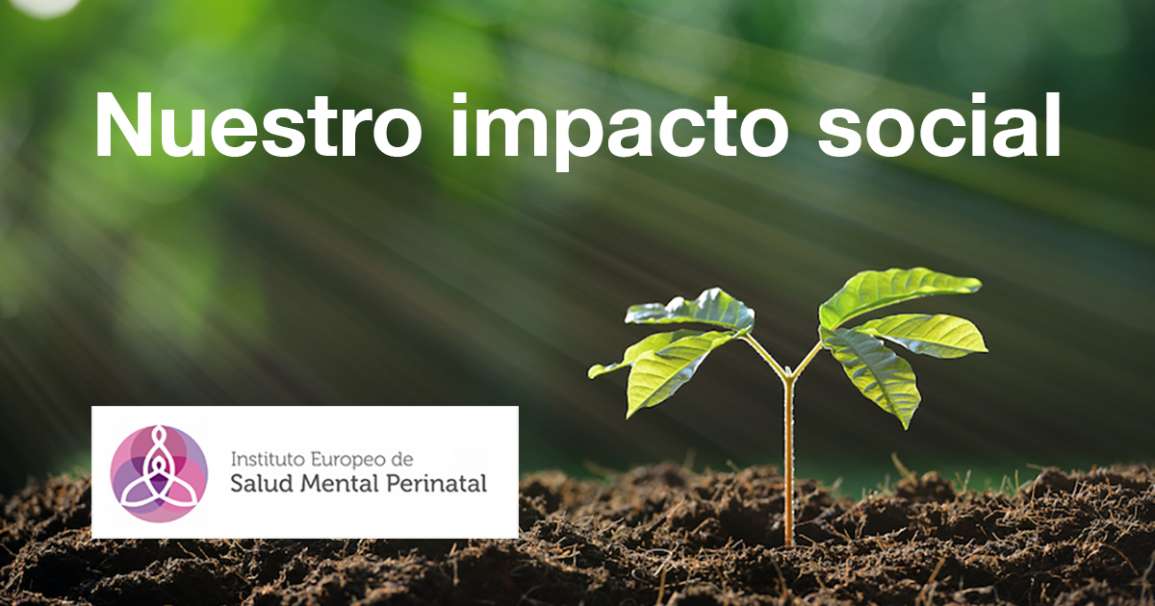 Nuestro impacto social

Instituto Europeo de
Salud Mental Perinatal